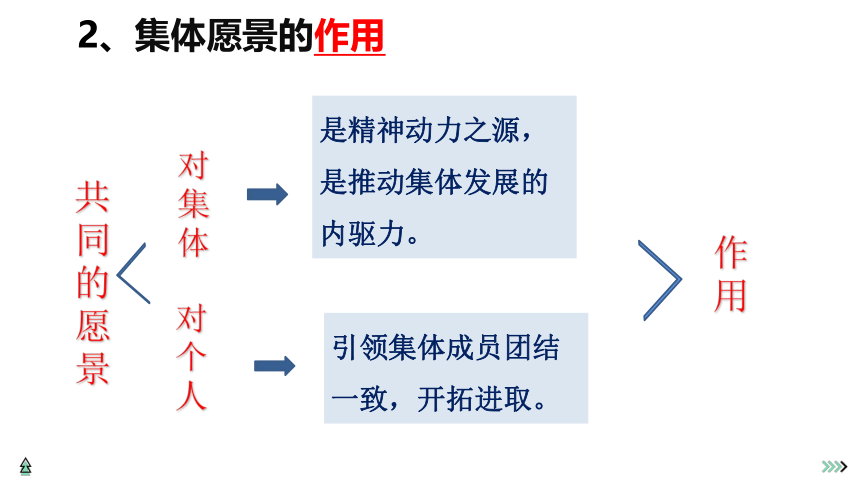 2、集体愿景的作用

共同的愿景

对集体

是精神动力之源，是推动集体发展的内驱力。

对个人

引领集体成员团结一致，开拓进取。

作用